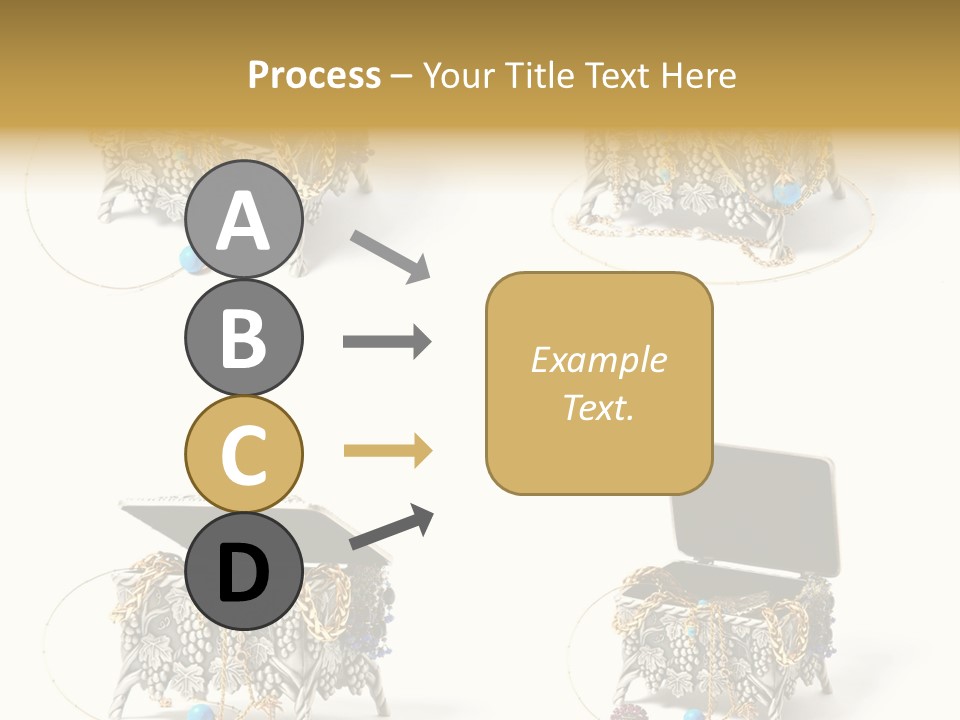 Process – Your Title Text Here

A

B

C

D

Example Text.